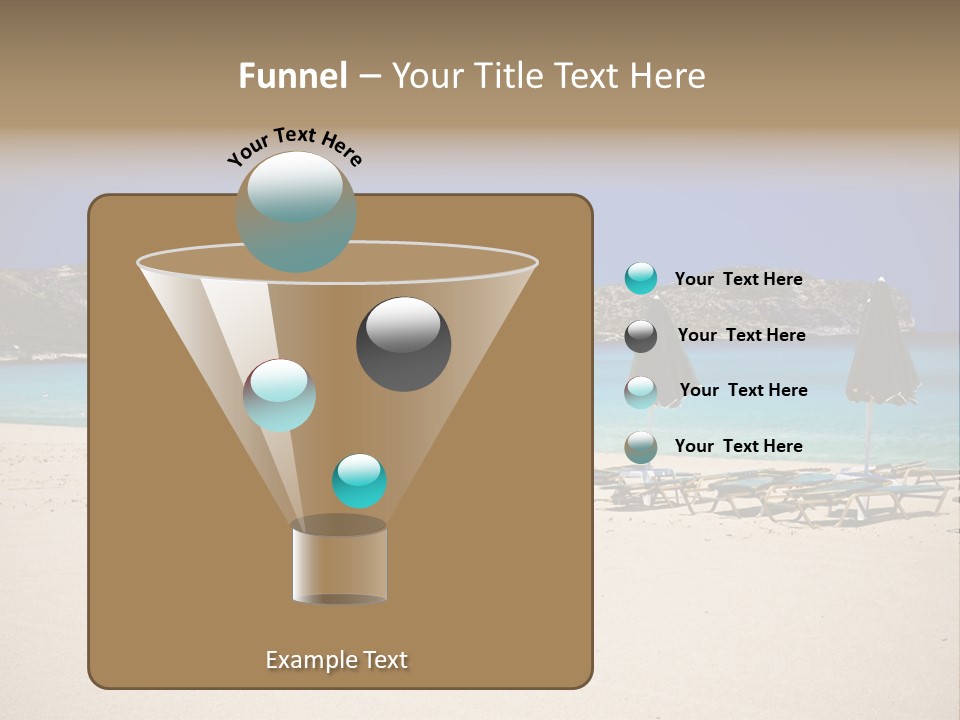 Funnel – Your Title Text Here

Your Text Here

Your Text Here

Your Text Here

Your Text Here

Your Text Here

Example Text